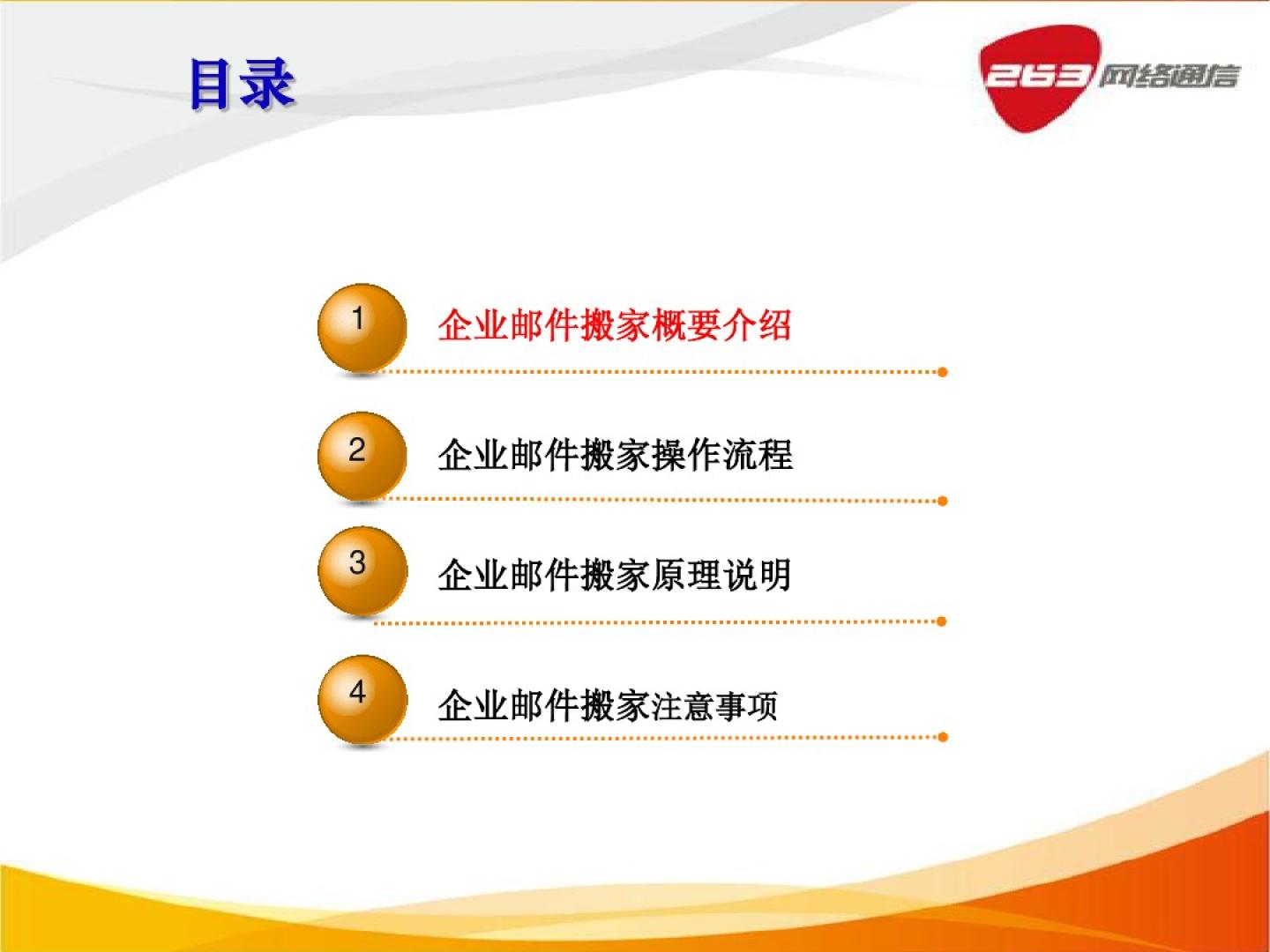 目录

263 网络通信

1 企业邮件搬家概要介绍

2 企业邮件搬家操作流程

3 企业邮件搬家原理说明

4 企业邮件搬家注意事项